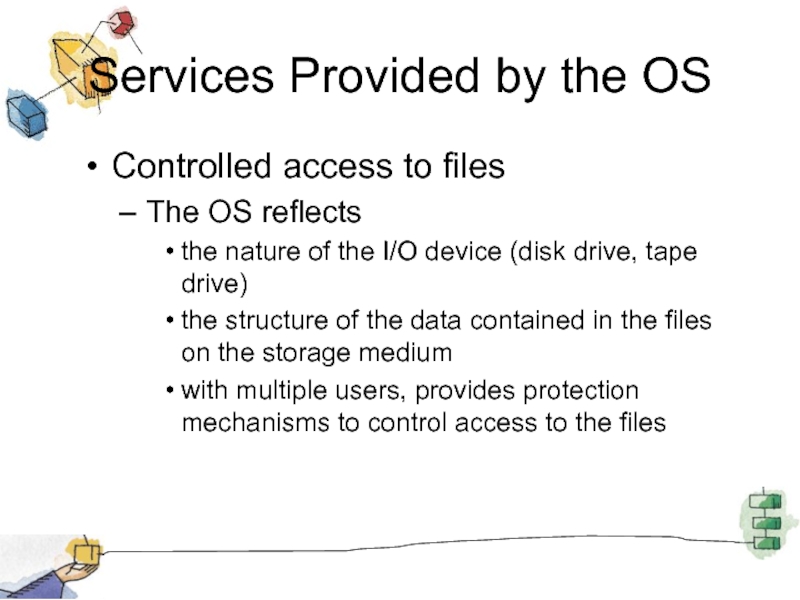 Services Provided by the OS

• Controlled access to files
 – The OS reflects
  • the nature of the I/O device (disk drive, tape drive)
  • the structure of the data contained in the files on the storage medium
  • with multiple users, provides protection mechanisms to control access to the files